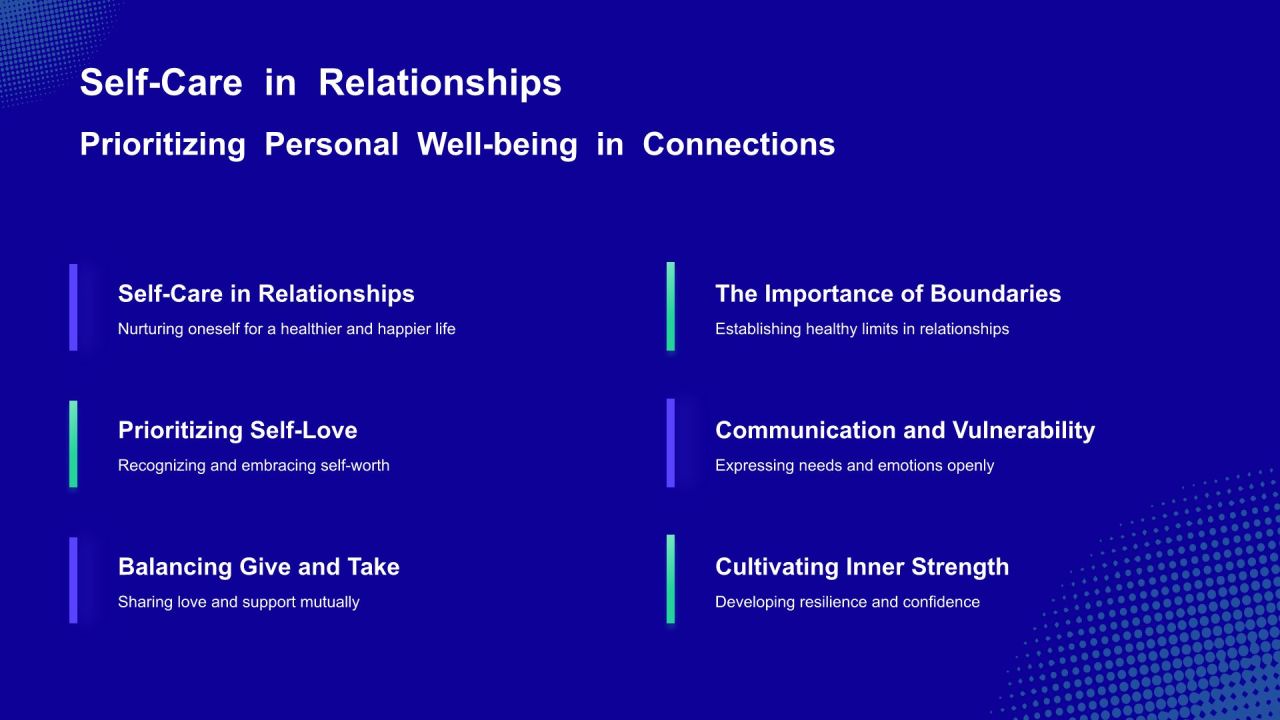 Self-Care in Relationships

Prioritizing Personal Well-being in Connections

Self-Care in Relationships
Nurturing oneself for a healthier and happier life

Prioritizing Self-Love
Recognizing and embracing self-worth

Balancing Give and Take
Sharing love and support mutually

The Importance of Boundaries
Establishing healthy limits in relationships

Communication and Vulnerability
Expressing needs and emotions openly

Cultivating Inner Strength
Developing resilience and confidence